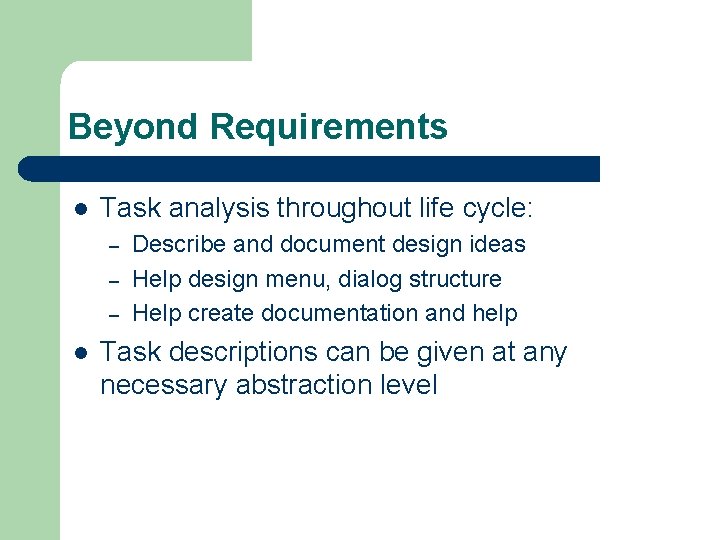 Beyond Requirements

- Task analysis throughout life cycle:
  – Describe and document design ideas
  – Help design menu, dialog structure
  – Help create documentation and help
- Task descriptions can be given at any necessary abstraction level